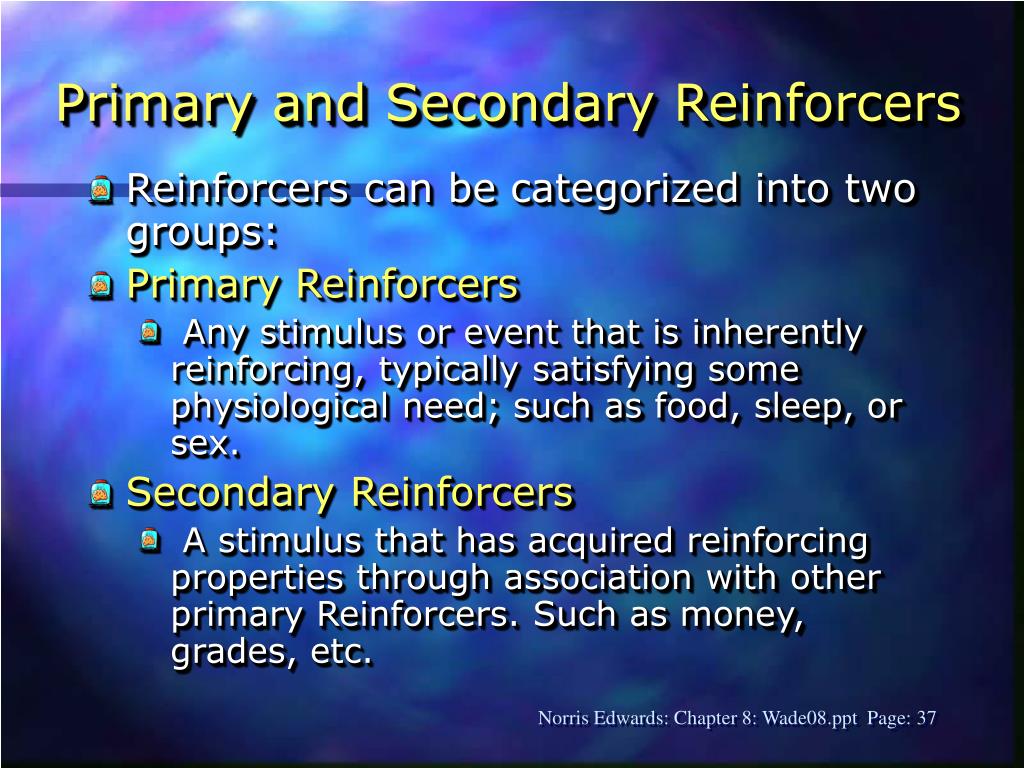 Primary and Secondary Reinforcers

Reinforcers can be categorized into two groups:

Primary Reinforcers

Any stimulus or event that is inherently reinforcing, typically satisfying some physiological need; such as food, sleep, or sex.

Secondary Reinforcers

A stimulus that has acquired reinforcing properties through association with other primary Reinforcers. Such as money, grades, etc.

Norris Edwards: Chapter 8: Wade08.ppt Page: 37